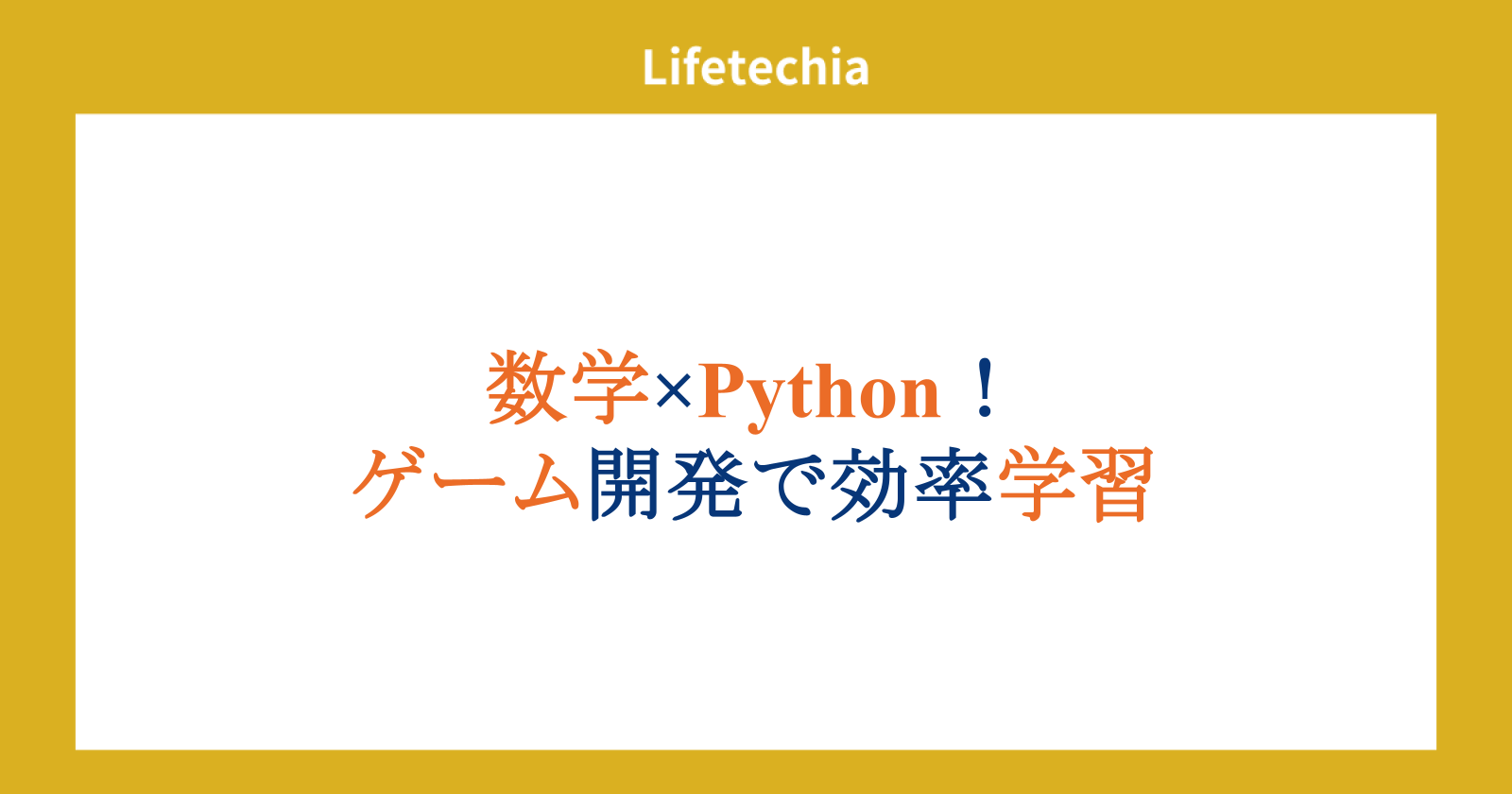 Lifetechia

数学×Python！
ゲーム開発で効率学習